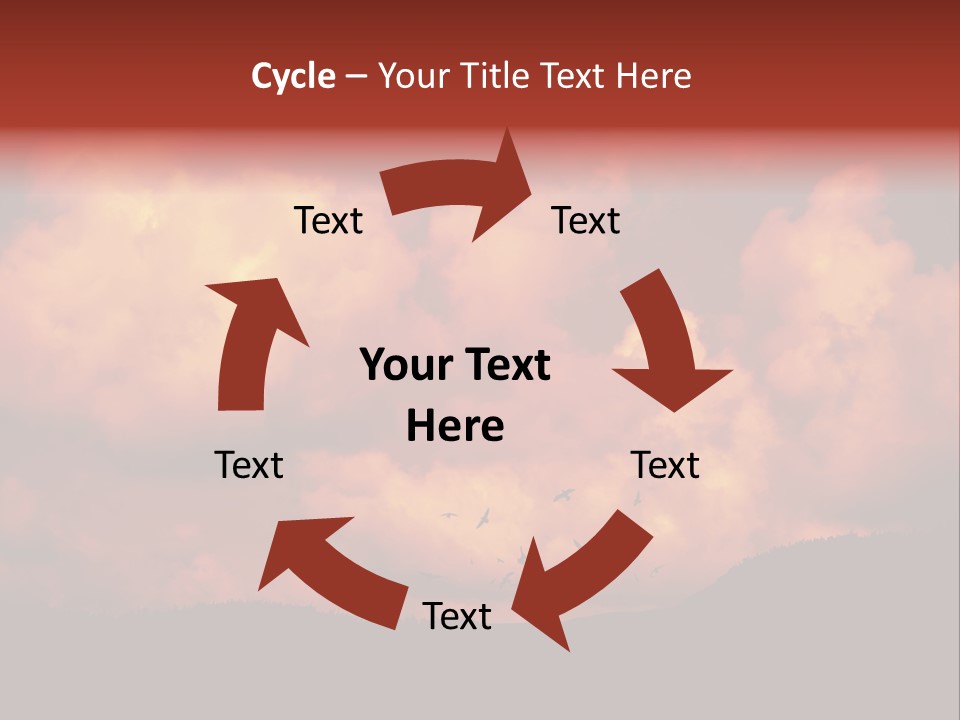 Cycle – Your Title Text Here

Text

Text

Your Text Here

Text

Text

Text